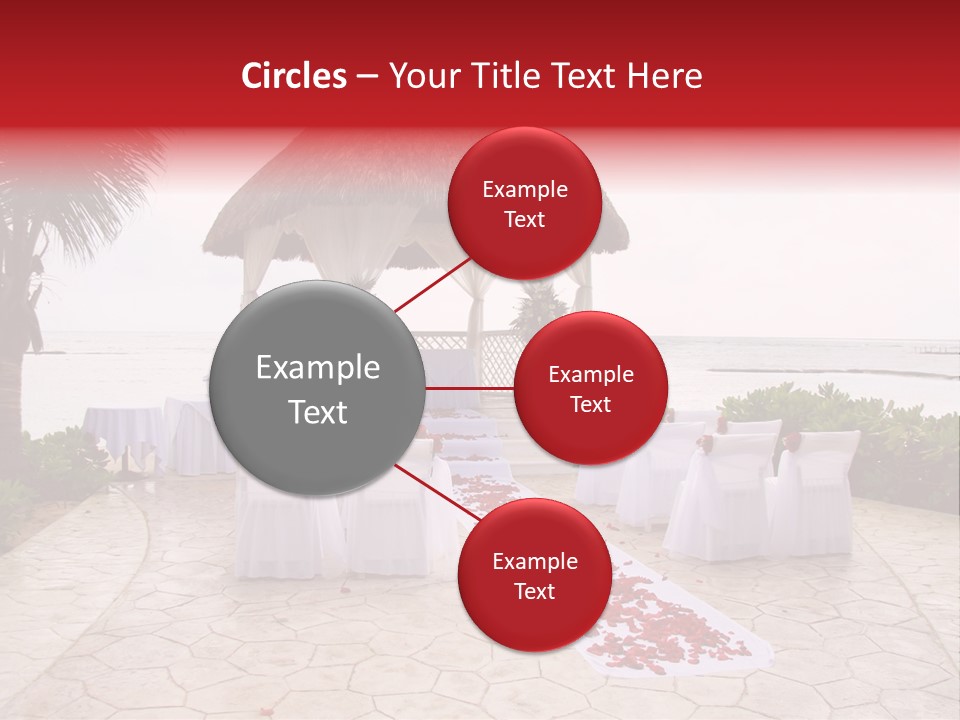 Circles – Your Title Text Here

Example Text

Example Text

Example Text

Example Text